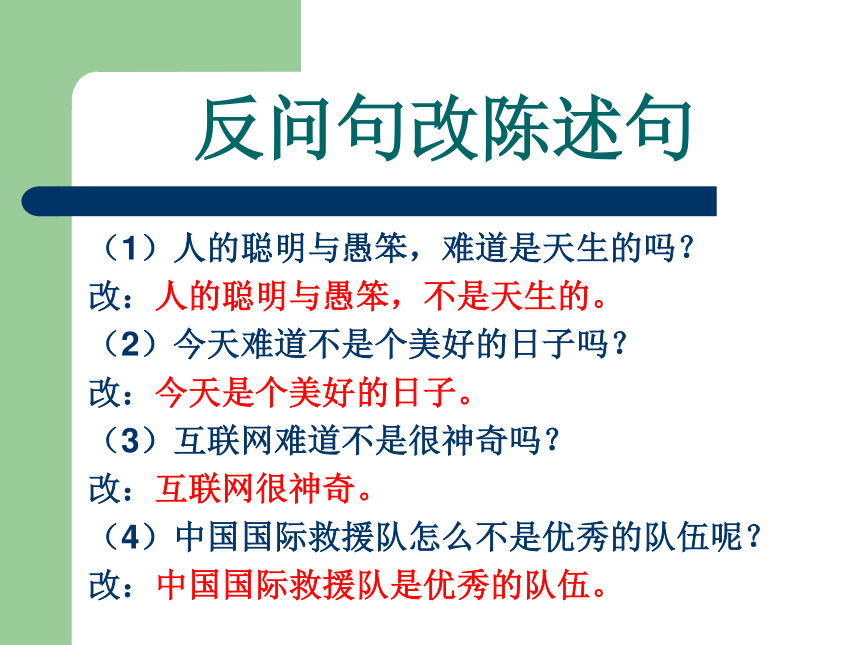 反问句改陈述句

（1）人的聪明与愚笨，难道是天生的吗？
改：人的聪明与愚笨，不是天生的。
（2）今天难道不是个美好的日子吗？
改：今天是个美好的日子。
（3）互联网难道不是很神奇吗？
改：互联网很神奇。
（4）中国国际救援队怎么不是优秀的队伍呢？
改：中国国际救援队是优秀的队伍。